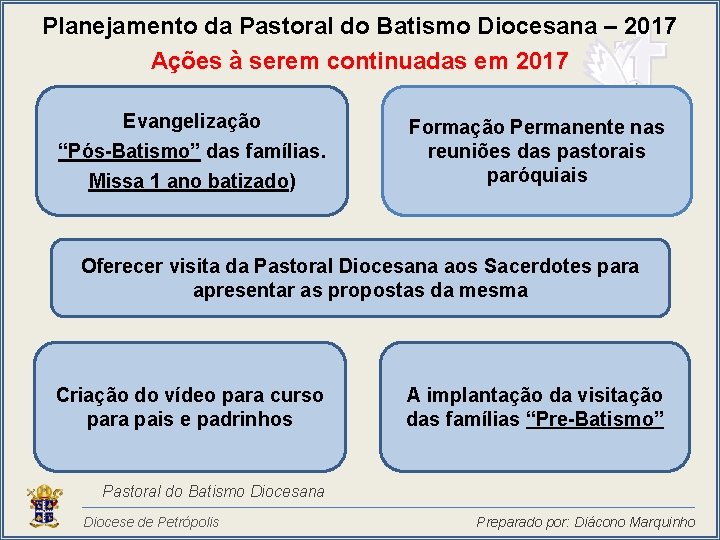 Planejamento da Pastoral do Batismo Diocesana – 2017

Ações à serem continuadas em 2017

Evangelização
"Pós-Batismo" das famílias.
Missa 1 ano batizado)

Formação Permanente nas reuniões das pastorais paróquiais

Oferecer visita da Pastoral Diocesana aos Sacerdotes para apresentar as propostas da mesma

Criação do vídeo para curso para pais e padrinhos

A implantação da visitação das famílias "Pre-Batismo"

Pastoral do Batismo Diocesana

Diocese de Petrópolis

Preparado por: Diácono Marquinho